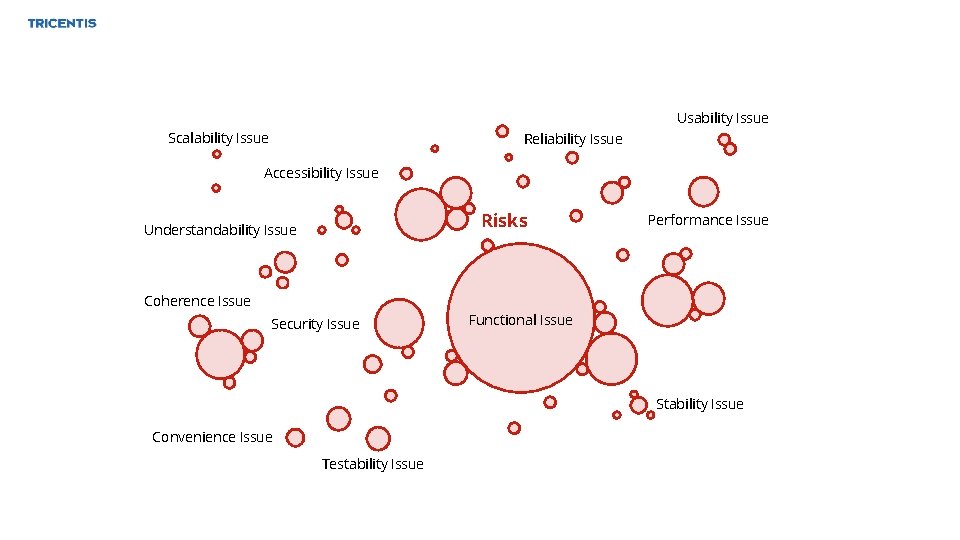 TRICENTIS

Usability Issue

Scalability Issue

Reliability Issue

Accessibility Issue

Risks

Performance Issue

Understandability Issue

Coherence Issue

Security Issue

Functional Issue

Stability Issue

Convenience Issue

Testability Issue